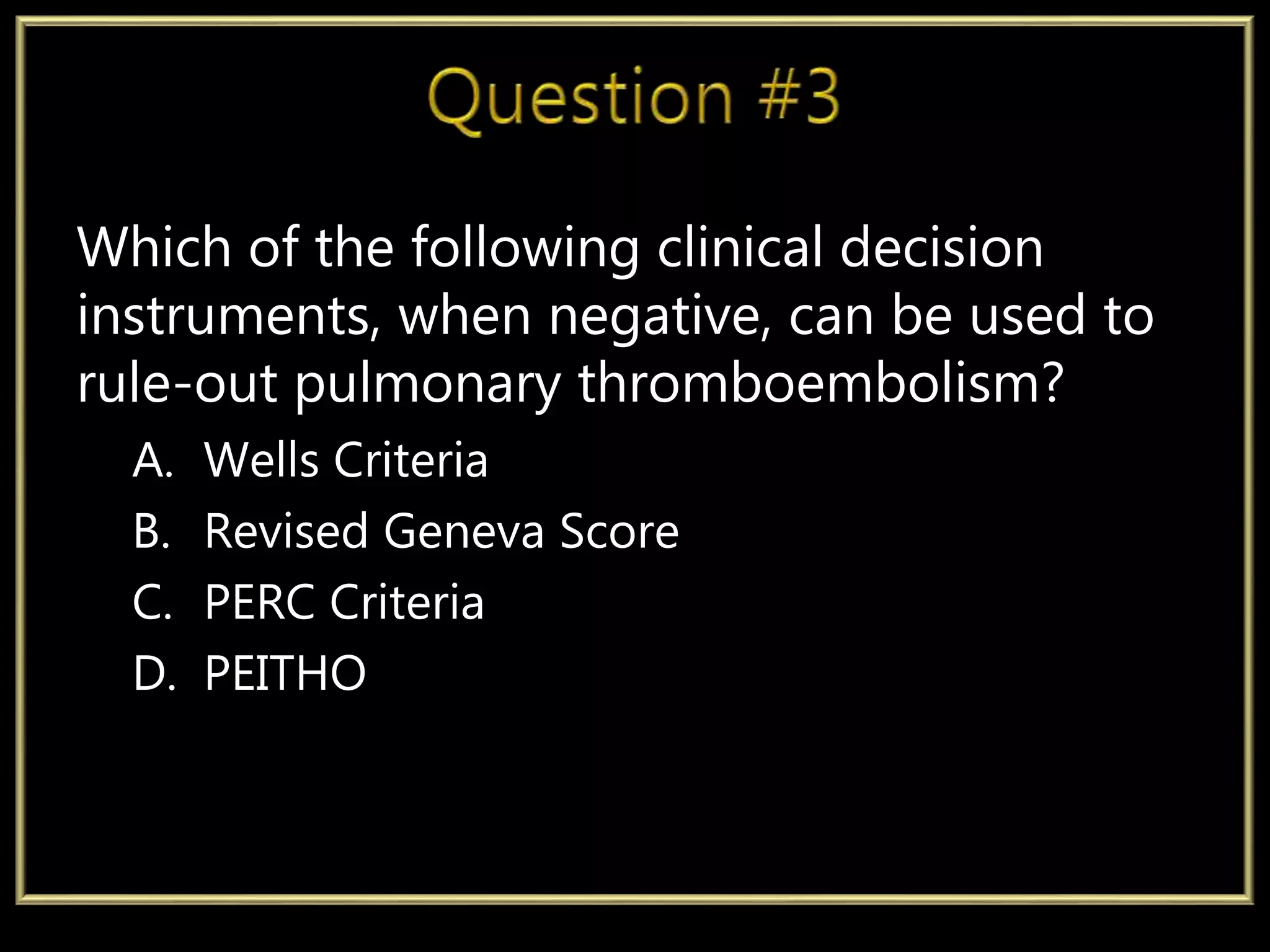 Question #3

Which of the following clinical decision instruments, when negative, can be used to rule-out pulmonary thromboembolism?

A. Wells Criteria
B. Revised Geneva Score
C. PERC Criteria
D. PEITHO